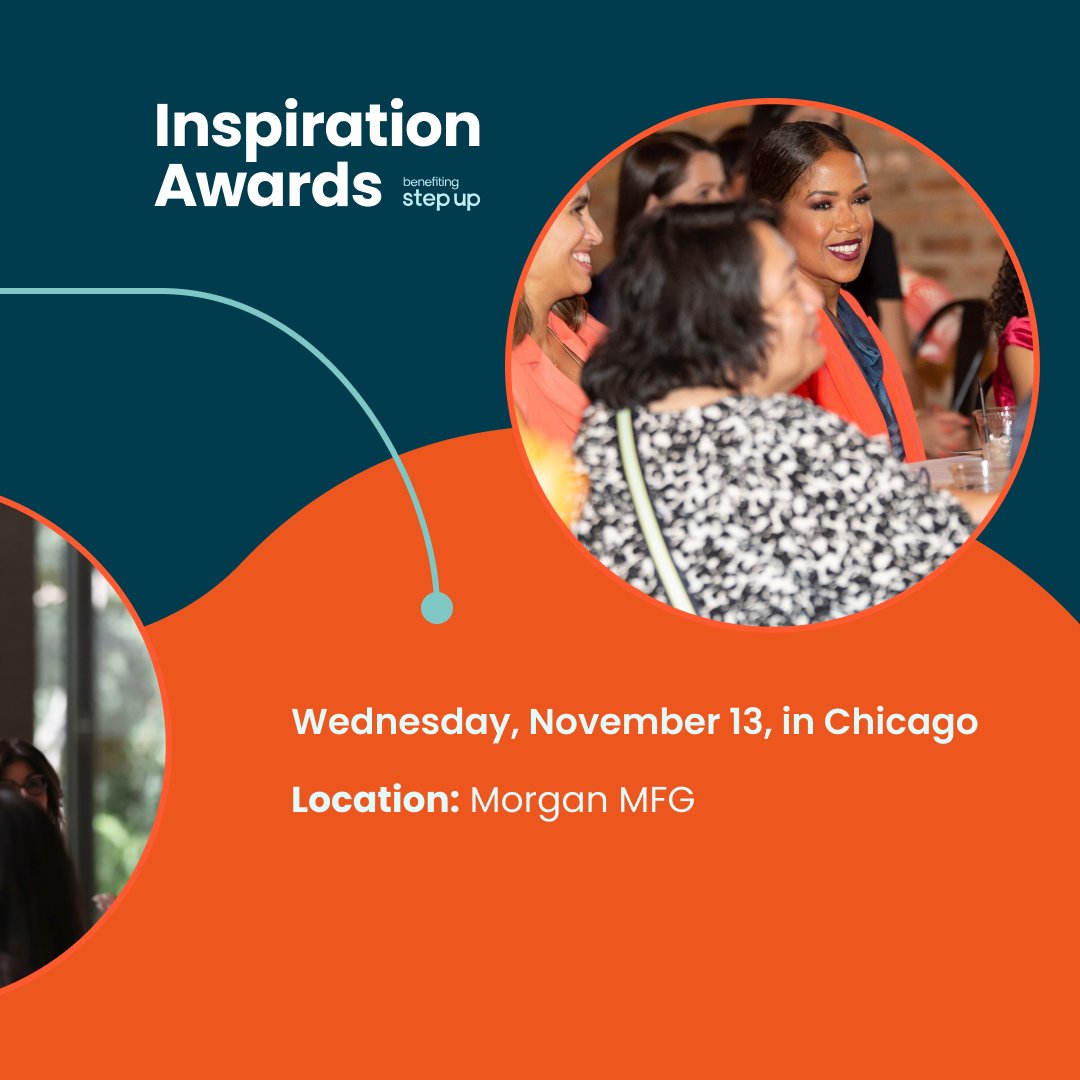 Inspiration Awards

benefiting step up

Wednesday, November 13, in Chicago

Location: Morgan MFG